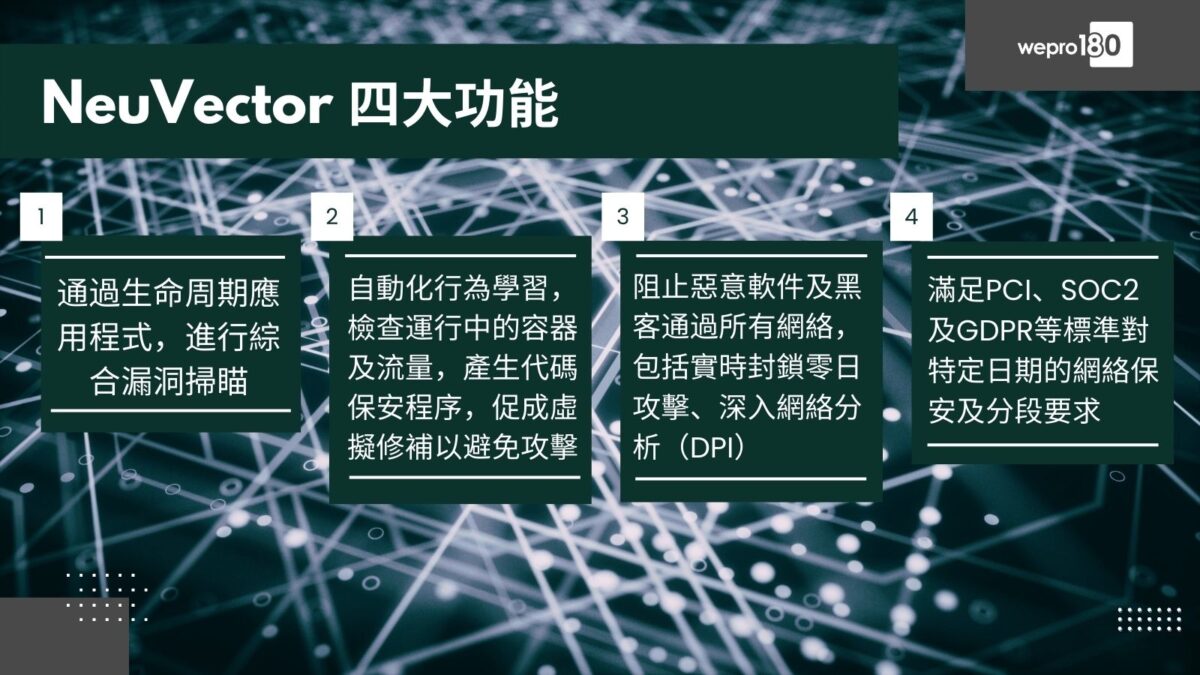 wepro180

NeuVector 四大功能

1

通過生命周期應用程式，進行綜合漏洞掃瞄

2

自動化行為學習，檢查運行中的容器及流量，產生代碼保安程序，促成虛擬修補以避免攻擊

3

阻止惡意軟件及黑客通過所有網絡，包括實時封鎖零日攻擊、深入網絡分析（DPI）

4

滿足PCI、SOC2及GDPR等標準對特定日期的網絡保安及分段要求